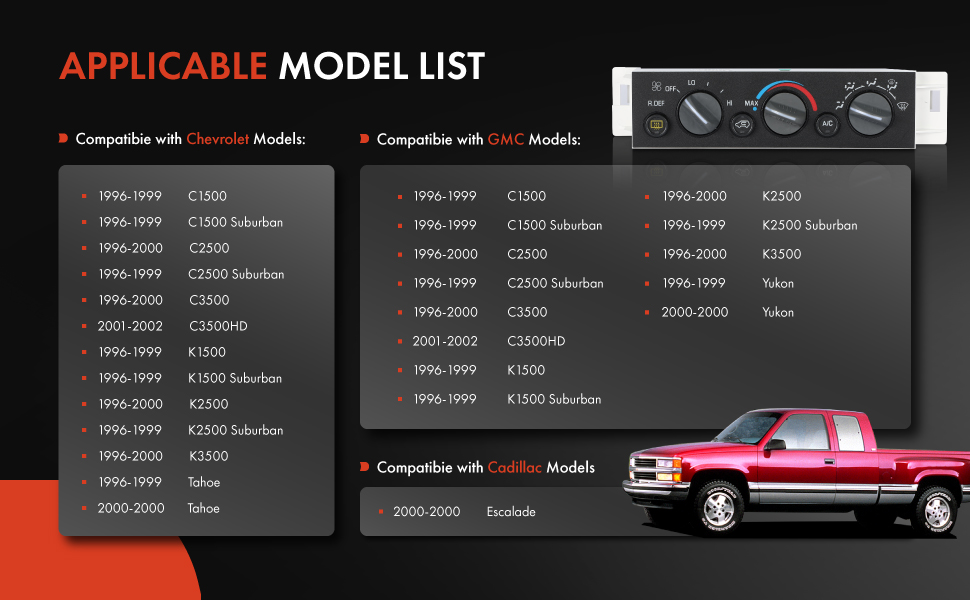 APPLICABLE MODEL LIST

OFF LO HI R.DEF MAX A/C

Compatibie with Chevrolet Models:

1996-1999 C1500
1996-1999 C1500 Suburban
1996-2000 C2500
1996-1999 C2500 Suburban
1996-2000 C3500
2001-2002 C3500HD
1996-1999 K1500
1996-1999 K1500 Suburban
1996-2000 K2500
1996-1999 K2500 Suburban
1996-2000 K3500
1996-1999 Tahoe
2000-2000 Tahoe

Compatibie with GMC Models:

1996-1999 C1500
1996-1999 C1500 Suburban
1996-2000 C2500
1996-1999 C2500 Suburban
1996-2000 C3500
2001-2002 C3500HD
1996-1999 K1500
1996-1999 K1500 Suburban

1996-2000 K2500
1996-1999 K2500 Suburban
1996-2000 K3500
1996-1999 Yukon
2000-2000 Yukon

Compatibie with Cadillac Models

2000-2000 Escalade